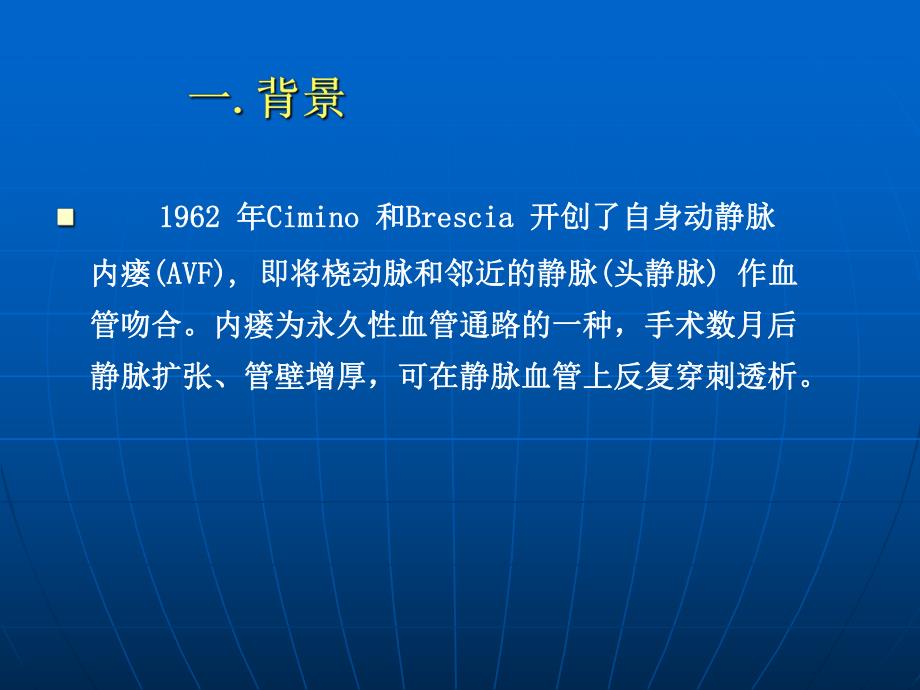 一.背景

1962 年Cimino 和Brescia 开创了自身动静脉内瘘(AVF), 即将桡动脉和邻近的静脉(头静脉) 作血管吻合。内瘘为永久性血管通路的一种，手术数月后静脉扩张、管壁增厚，可在静脉血管上反复穿刺透析。